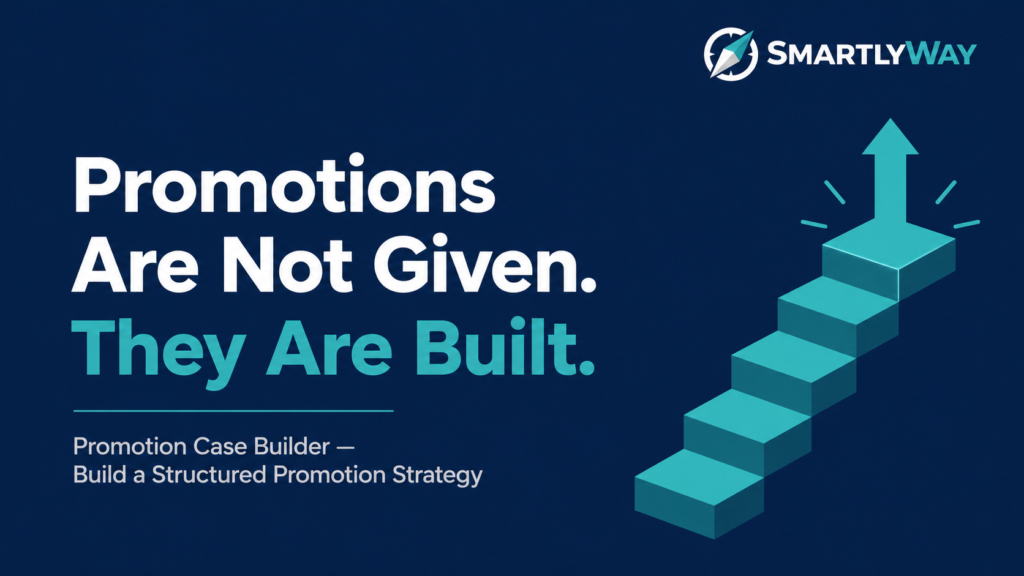 SMARTLYWAY

Promotions Are Not Given. They Are Built.

Promotion Case Builder — Build a Structured Promotion Strategy